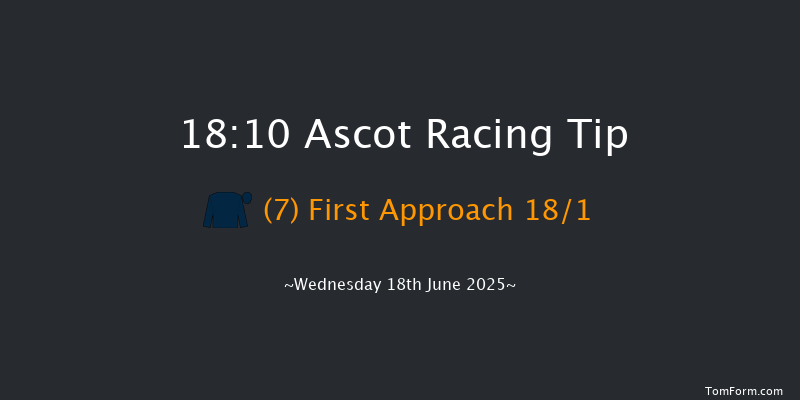 18:10 Ascot Racing Tip

(7) First Approach 18/1

~Wednesday 18th June 2025~

TomForm.com